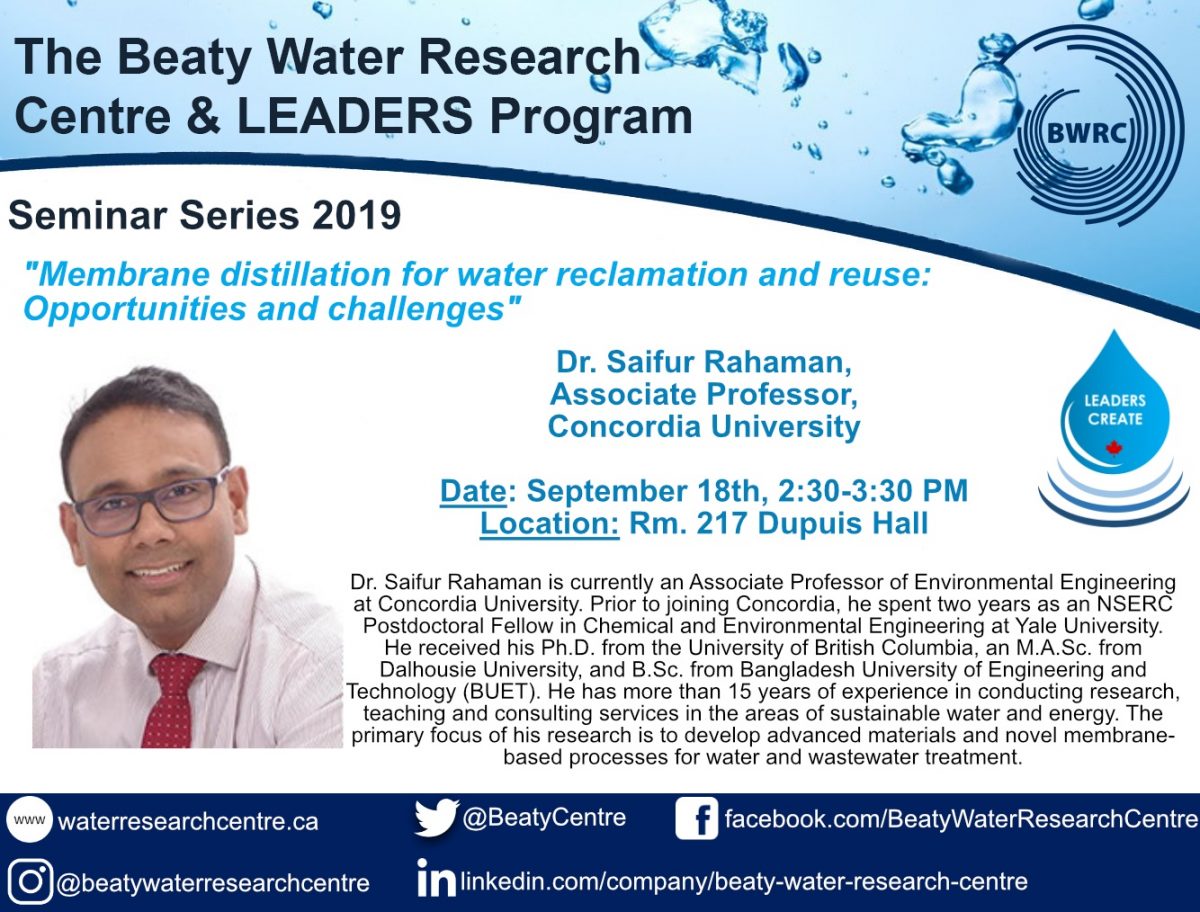 The Beaty Water Research Centre & LEADERS Program

BWRC

Seminar Series 2019

"Membrane distillation for water reclamation and reuse: Opportunities and challenges"

Dr. Saifur Rahaman, Associate Professor, Concordia University

LEADERS CREATE

Date: September 18th, 2:30-3:30 PM
Location: Rm. 217 Dupuis Hall

Dr. Saifur Rahaman is currently an Associate Professor of Environmental Engineering at Concordia University. Prior to joining Concordia, he spent two years as an NSERC Postdoctoral Fellow in Chemical and Environmental Engineering at Yale University. He received his Ph.D. from the University of British Columbia, an M.A.Sc. from Dalhousie University, and B.Sc. from Bangladesh University of Engineering and Technology (BUET). He has more than 15 years of experience in conducting research, teaching and consulting services in the areas of sustainable water and energy. The primary focus of his research is to develop advanced materials and novel membrane-based processes for water and wastewater treatment.

www waterresearchcentre.ca
@BeatyCentre
facebook.com/BeatyWaterResearchCentre
@beatywaterresearchcentre
linkedin.com/company/beaty-water-research-centre